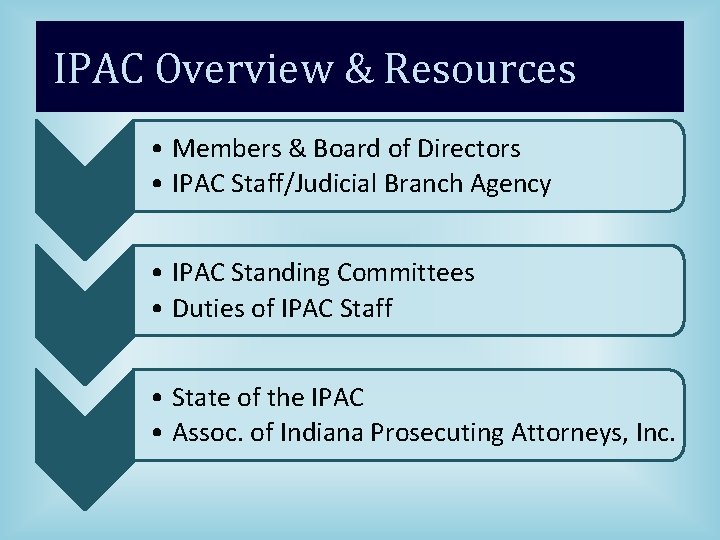 IPAC Overview & Resources

• Members & Board of Directors
• IPAC Staff/Judicial Branch Agency

• IPAC Standing Committees
• Duties of IPAC Staff

• State of the IPAC
• Assoc. of Indiana Prosecuting Attorneys, Inc.